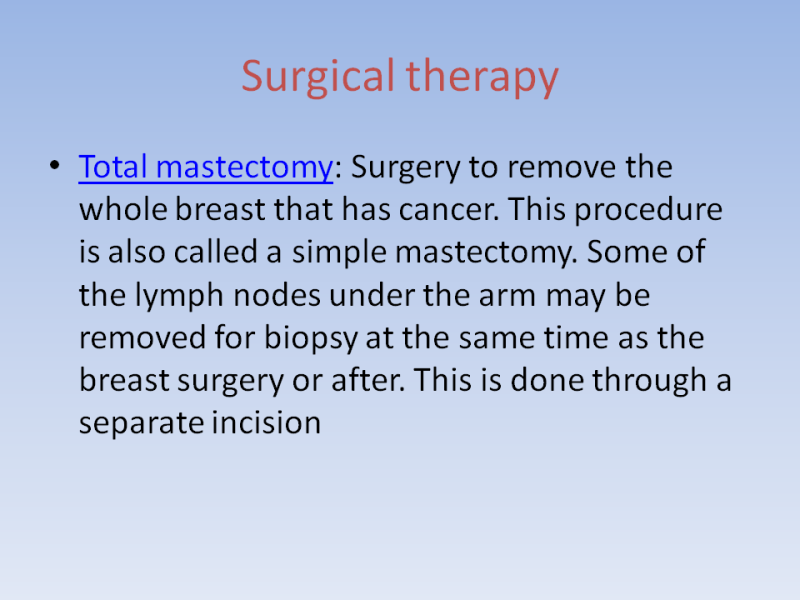 Surgical therapy

• Total mastectomy: Surgery to remove the whole breast that has cancer. This procedure is also called a simple mastectomy. Some of the lymph nodes under the arm may be removed for biopsy at the same time as the breast surgery or after. This is done through a separate incision